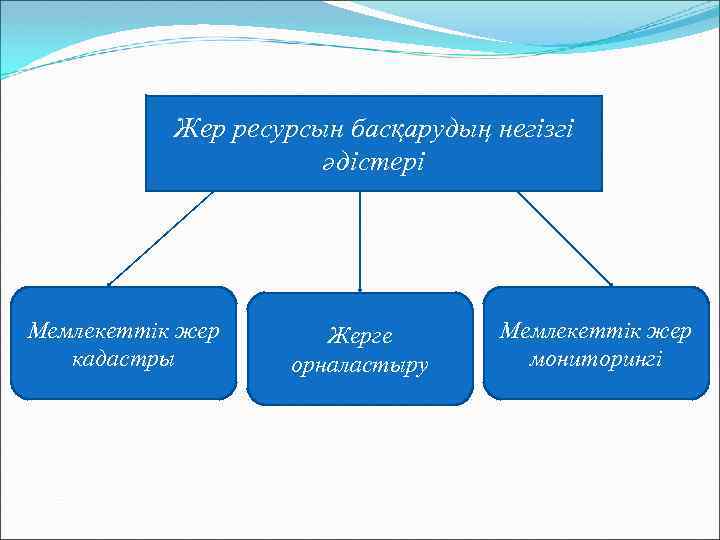 Жер ресурсын басқарудың негізгі әдістері

Мемлекеттік жер кадастры

Жерге орналастыру

Мемлекеттік жер мониторингі